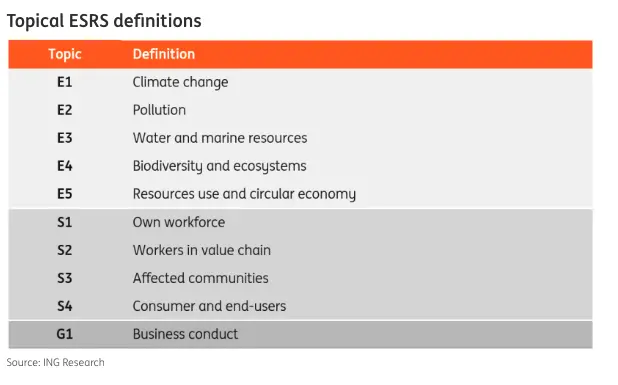 Topical ESRS definitions

| Topic | Definition |
|---|---|
| E1 | Climate change |
| E2 | Pollution |
| E3 | Water and marine resources |
| E4 | Biodiversity and ecosystems |
| E5 | Resources use and circular economy |
| S1 | Own workforce |
| S2 | Workers in value chain |
| S3 | Affected communities |
| S4 | Consumer and end-users |
| G1 | Business conduct |

Source: ING Research